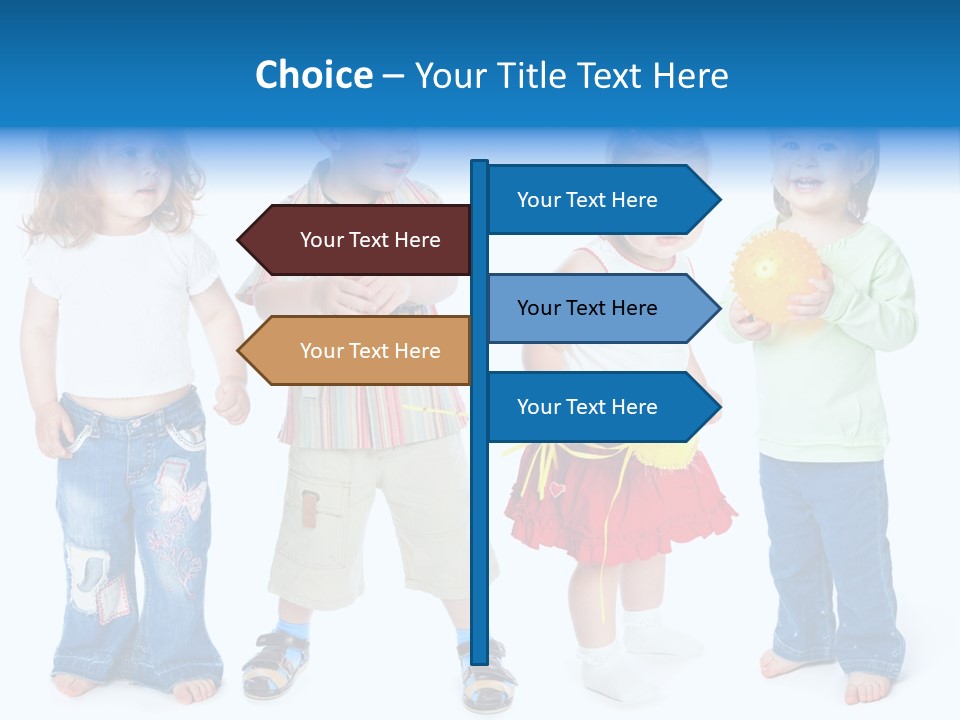 Choice – Your Title Text Here

Your Text Here

Your Text Here

Your Text Here

Your Text Here

Your Text Here